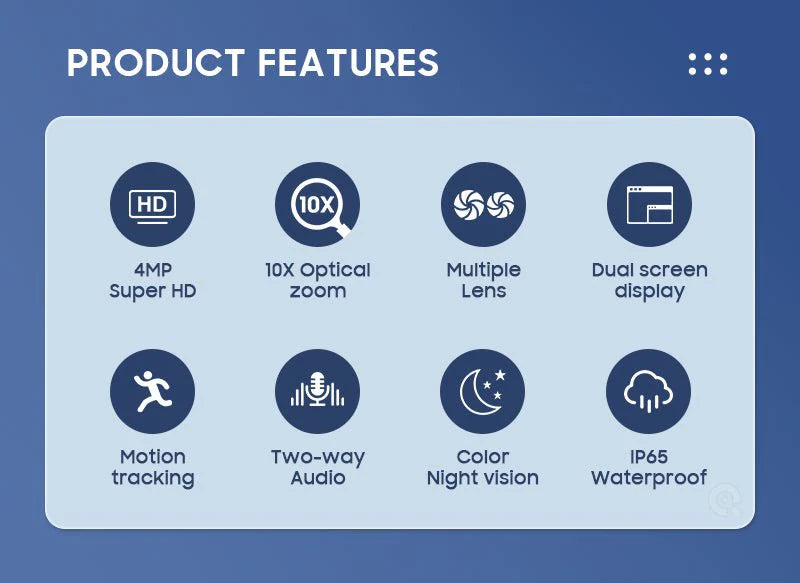 PRODUCT FEATURES

HD
4MP
Super HD

10X
10X Optical
zoom

Multiple
Lens

Dual screen
display

Motion
tracking

Two-way
Audio

Color
Night vision

IP65
Waterproof